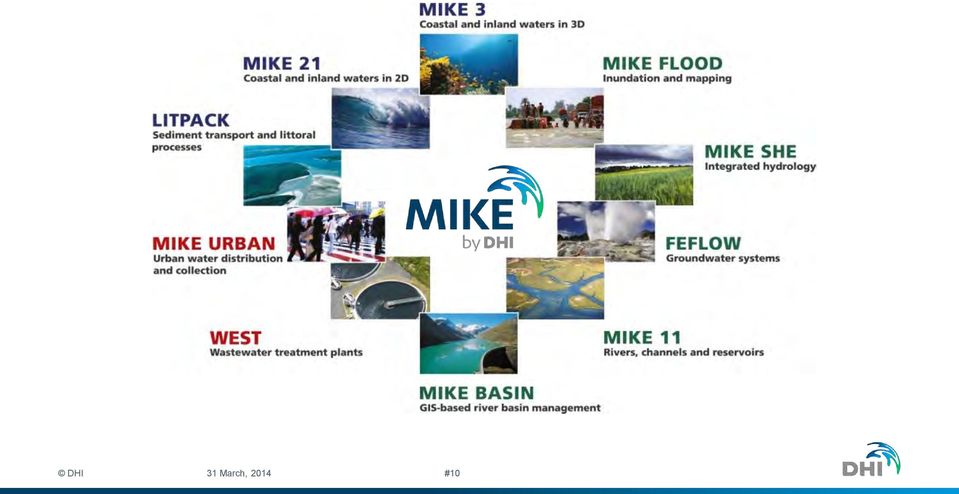 MIKE 3
Coastal and inland waters in 3D

MIKE 21
Coastal and inland waters in 2D

MIKE FLOOD
Inundation and mapping

LITPACK
Sediment transport and littoral processes

MIKE SHE
Integrated hydrology

MIKE
by DHI

MIKE URBAN
Urban water distribution and collection

FEFLOW
Groundwater systems

WEST
Wastewater treatment plants

MIKE 11
Rivers, channels and reservoirs

MIKE BASIN
GIS-based river basin management

© DHI 31 March, 2014 #10

DHI